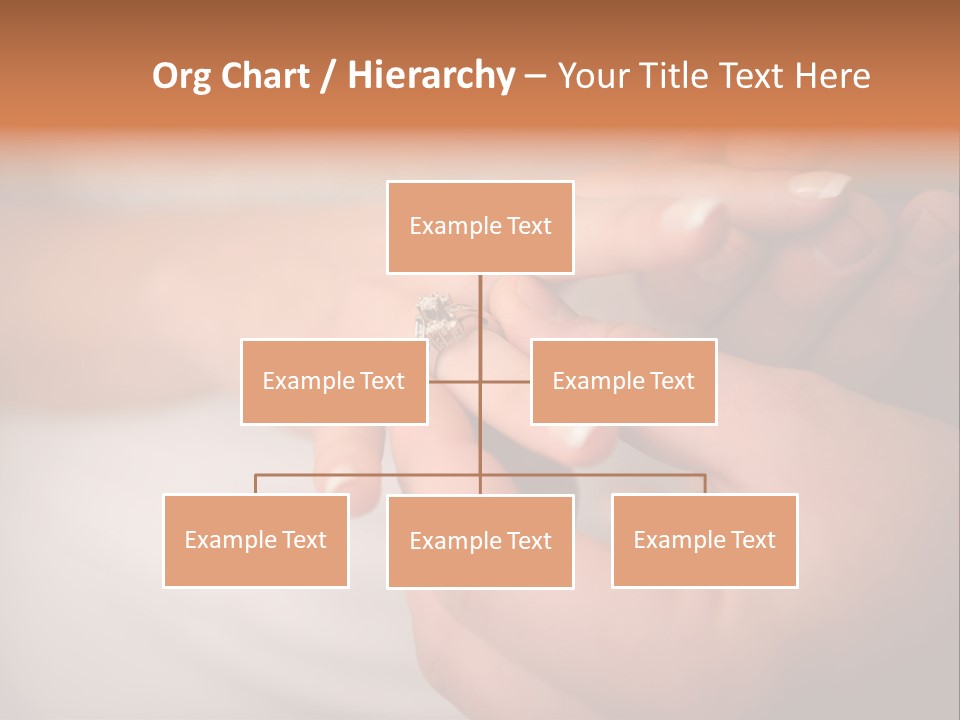 Org Chart / Hierarchy – Your Title Text Here

Example Text

Example Text

Example Text

Example Text

Example Text

Example Text